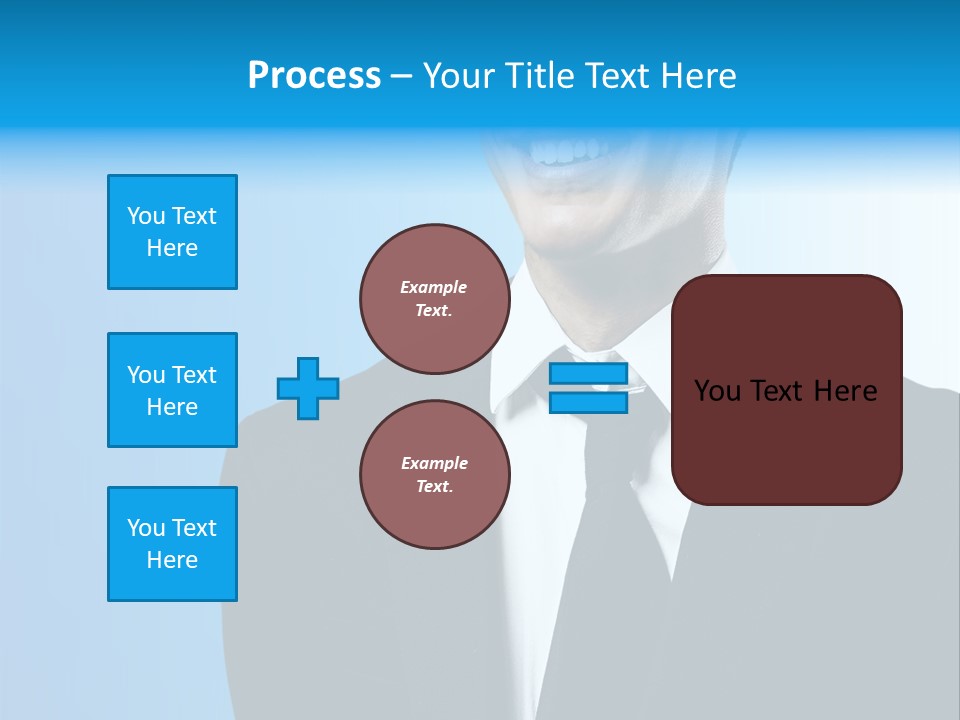 Process – Your Title Text Here

You Text Here

You Text Here

You Text Here

Example Text.

Example Text.

You Text Here